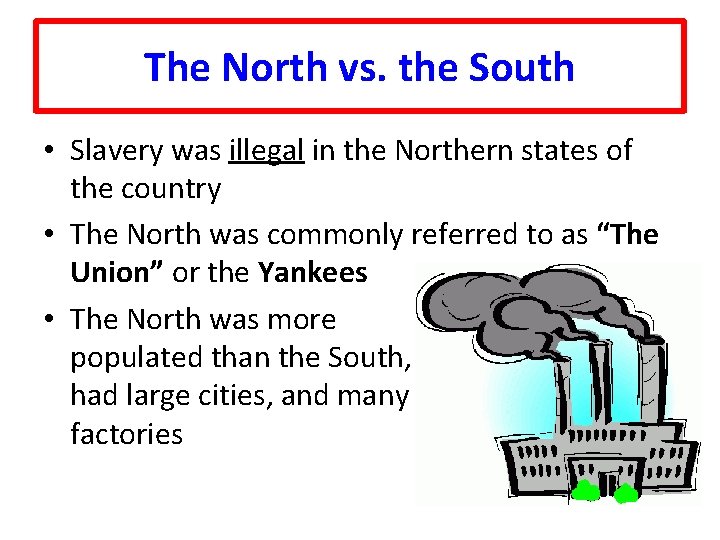 The North vs. the South

• Slavery was illegal in the Northern states of the country

• The North was commonly referred to as “The Union” or the Yankees

• The North was more populated than the South, had large cities, and many factories